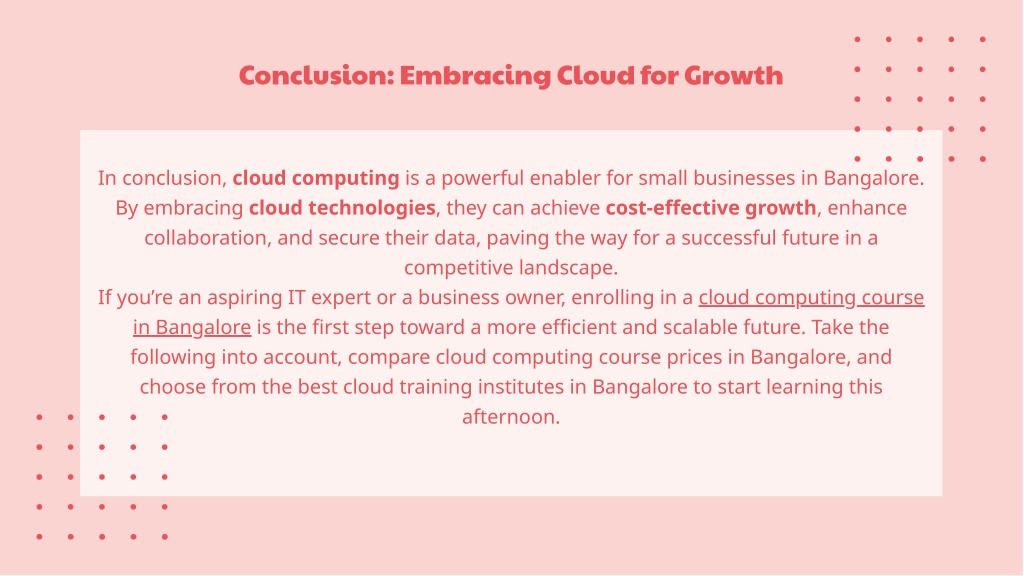 Conclusion: Embracing Cloud for Growth

In conclusion, cloud computing is a powerful enabler for small businesses in Bangalore. By embracing cloud technologies, they can achieve cost-effective growth, enhance collaboration, and secure their data, paving the way for a successful future in a competitive landscape.
If you're an aspiring IT expert or a business owner, enrolling in a cloud computing course in Bangalore is the first step toward a more efficient and scalable future. Take the following into account, compare cloud computing course prices in Bangalore, and choose from the best cloud training institutes in Bangalore to start learning this afternoon.